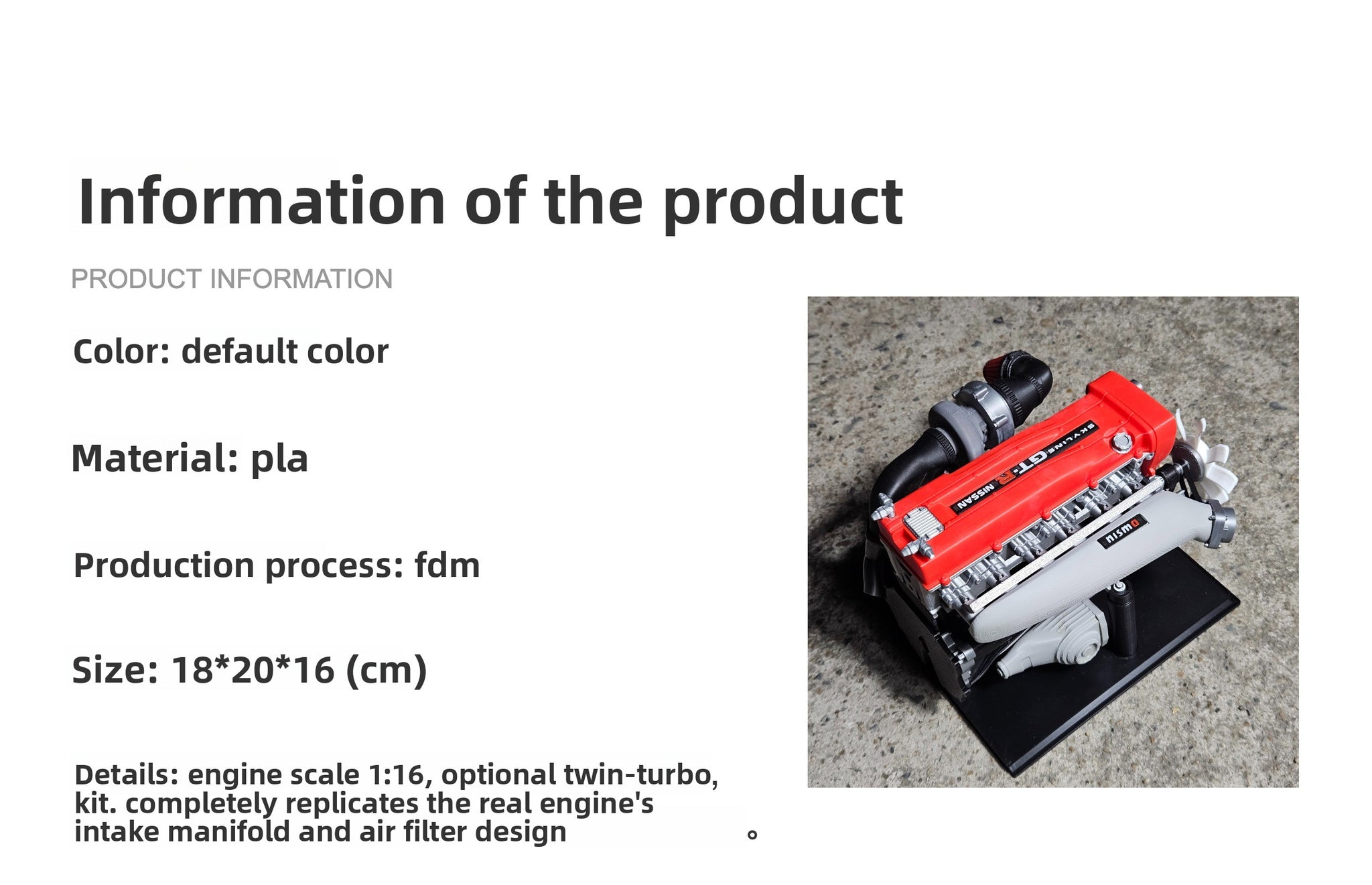 Information of the product

PRODUCT INFORMATION

Color: default color

Material: pla

Production process: fdm

Size: 18*20*16 (cm)

Details: engine scale 1:16, optional twin-turbo, kit. completely replicates the real engine's intake manifold and air filter design 。

SKYLINE GT-R NISSAN

nismo